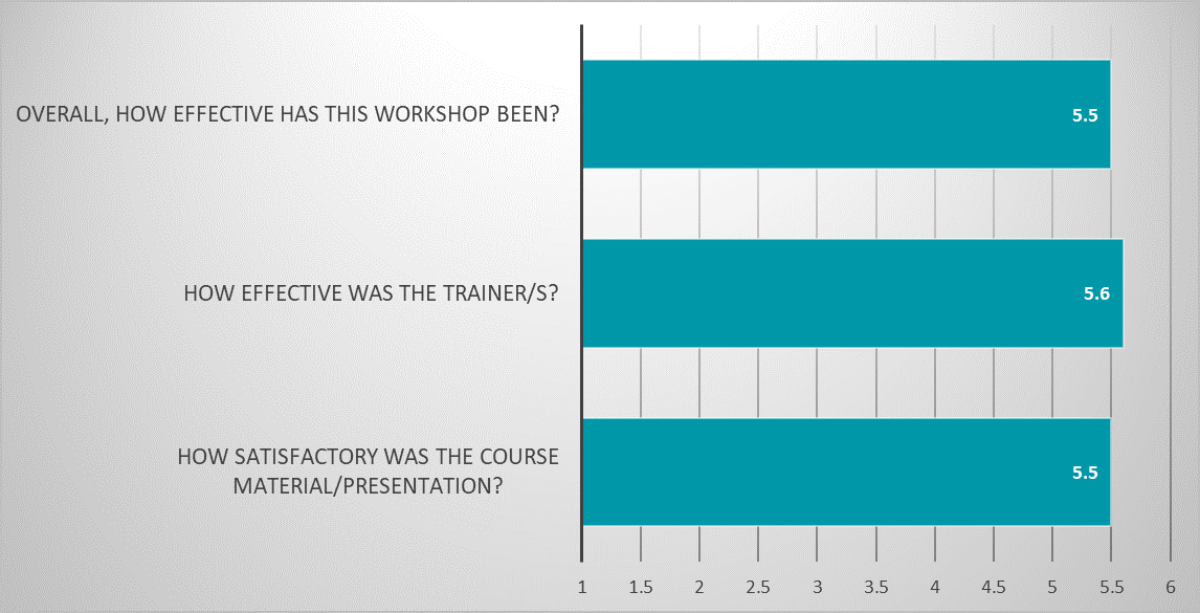 OVERALL, HOW EFFECTIVE HAS THIS WORKSHOP BEEN?
5.5

HOW EFFECTIVE WAS THE TRAINER/S?
5.6

HOW SATISFACTORY WAS THE COURSE MATERIAL/PRESENTATION?
5.5

1 1.5 2 2.5 3 3.5 4 4.5 5 5.5 6